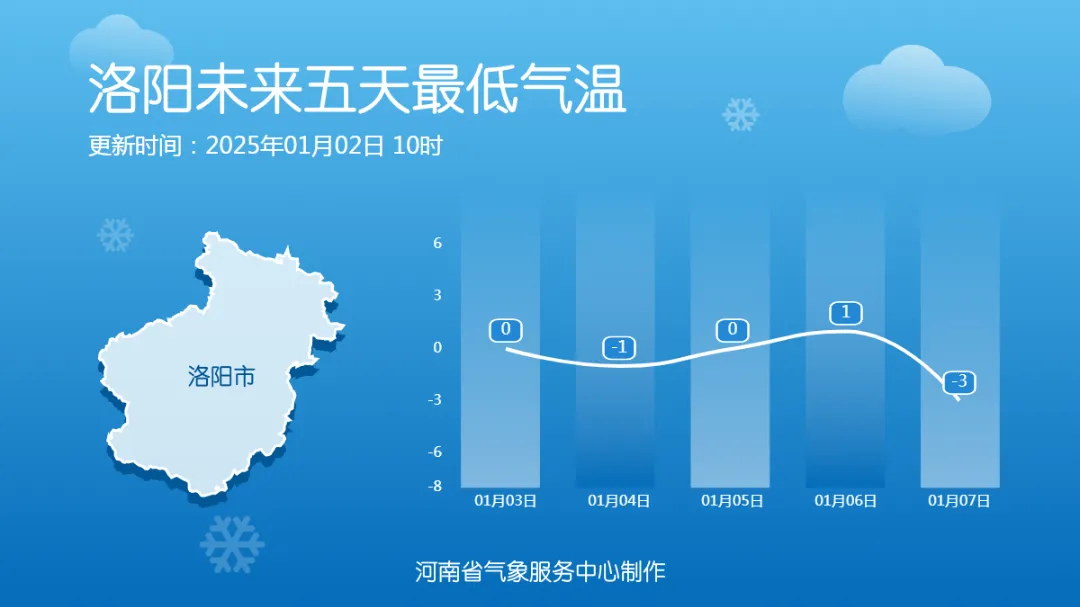 洛阳未来五天最低气温

更新时间：2025年01月02日 10时

洛阳市

6
3
0
-3
-6
-8

0
-1
0
1
-3

01月03日
01月04日
01月05日
01月06日
01月07日

河南省气象服务中心制作